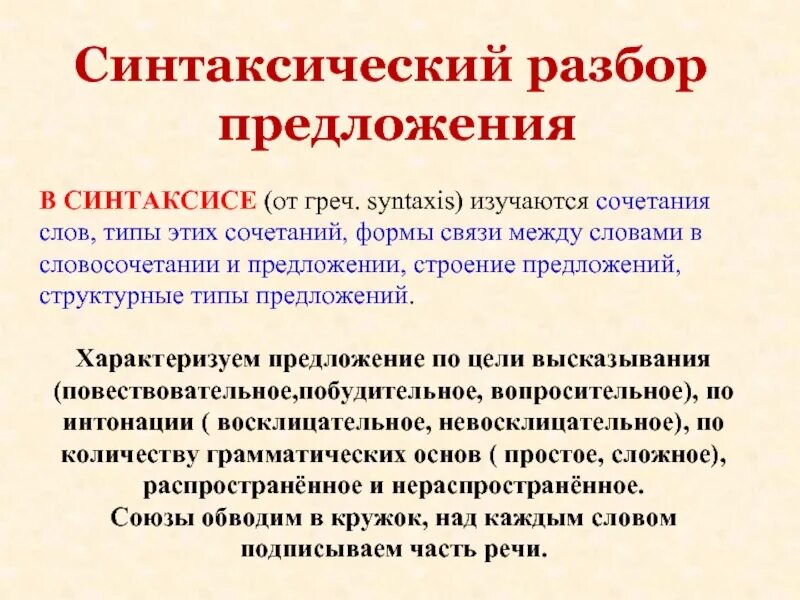 Синтаксический разбор предложения

В СИНТАКСИСЕ (от греч. syntaxis) изучаются сочетания слов, типы этих сочетаний, формы связи между словами в словосочетании и предложении, строение предложений, структурные типы предложений.

Характеризуем предложение по цели высказывания (повествовательное,побудительное, вопросительное), по интонации ( восклицательное, невосклицательное), по количеству грамматических основ ( простое, сложное), распространённое и нераспространённое.
Союзы обводим в кружок, над каждым словом подписываем часть речи.